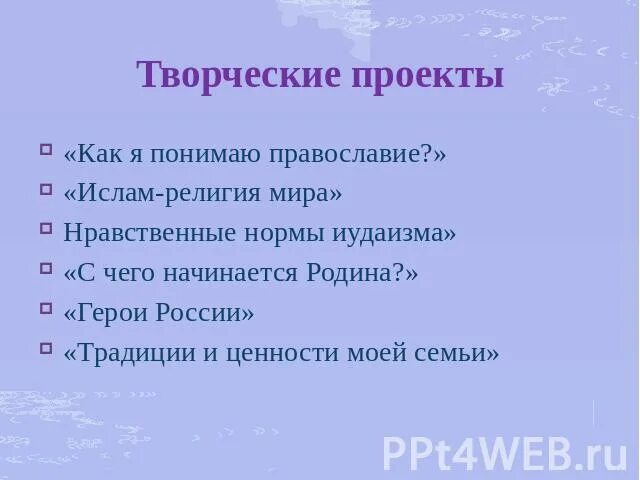 Творческие проекты

«Как я понимаю православие?»
«Ислам-религия мира»
Нравственные нормы иудаизма»
«С чего начинается Родина?»
«Герои России»
«Традиции и ценности моей семьи»

PPt4WEB.ru